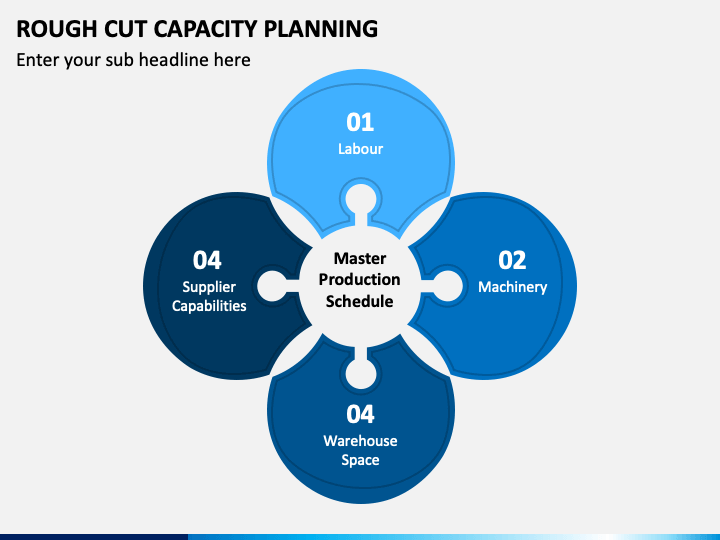 ROUGH CUT CAPACITY PLANNING

Enter your sub headline here

01
Labour

04
Supplier Capabilities

Master Production Schedule

02
Machinery

04
Warehouse Space